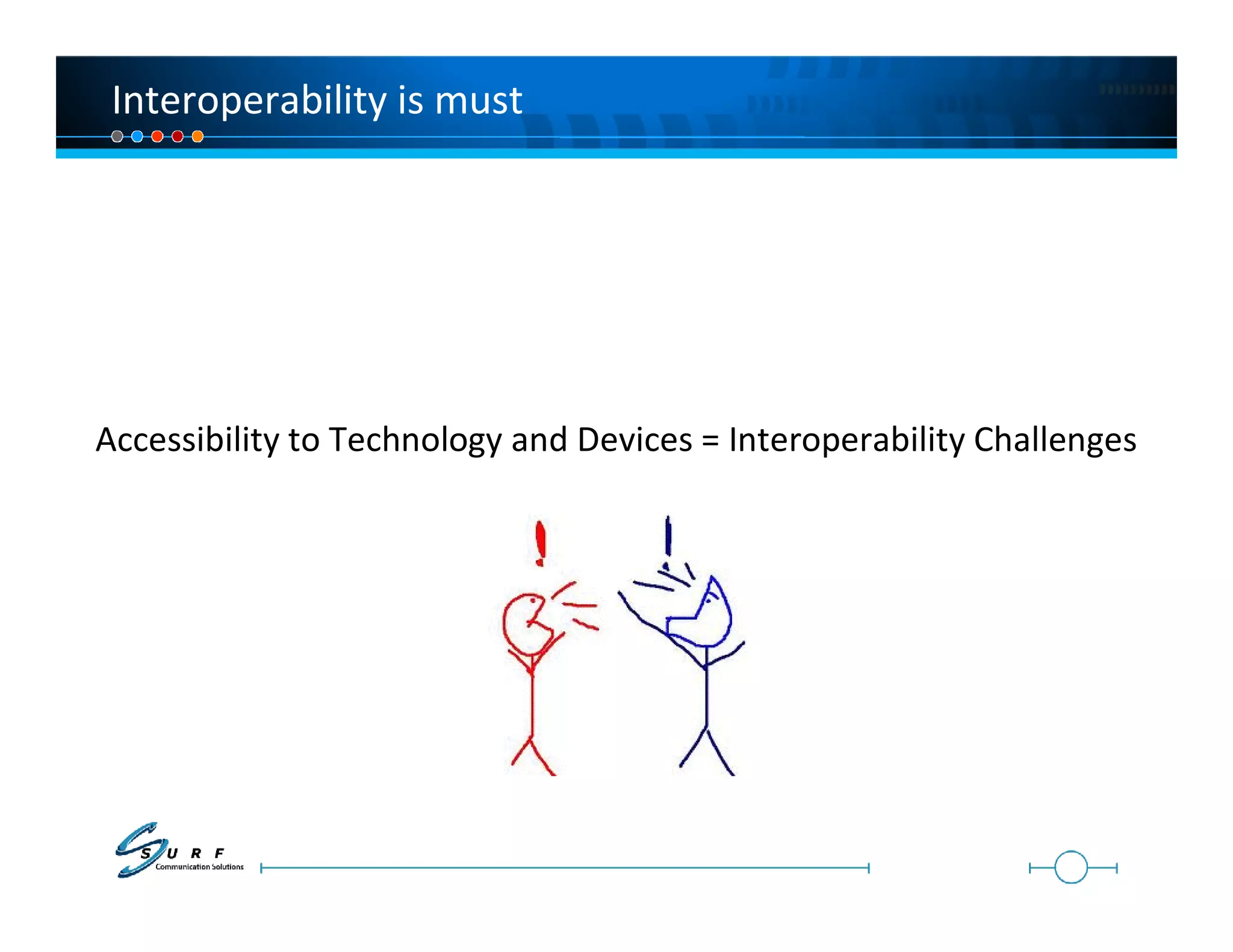 Interoperability is must

Accessibility to Technology and Devices = Interoperability Challenges

! !

SURF
Communication Solutions